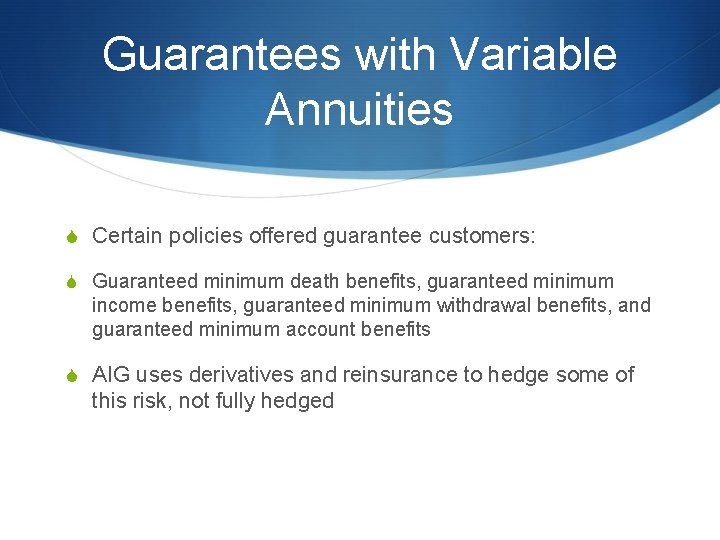 Guarantees with Variable Annuities

Certain policies offered guarantee customers:

Guaranteed minimum death benefits, guaranteed minimum income benefits, guaranteed minimum withdrawal benefits, and guaranteed minimum account benefits

AIG uses derivatives and reinsurance to hedge some of this risk, not fully hedged